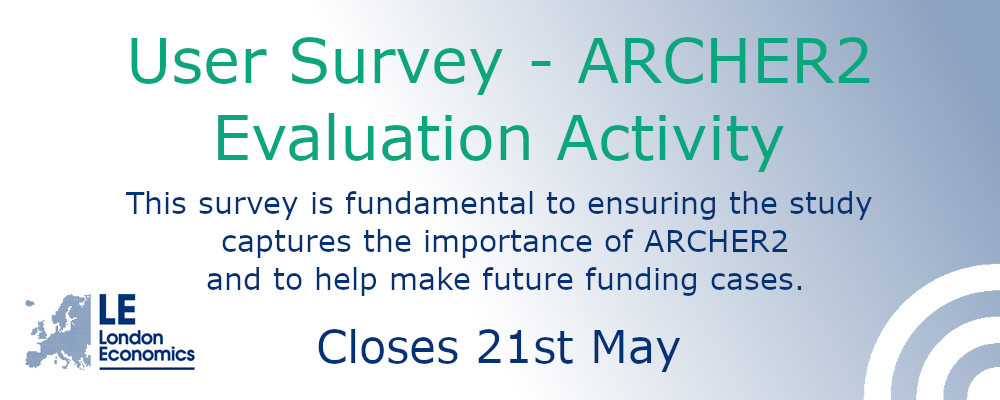 User Survey - ARCHER2
Evaluation Activity

This survey is fundamental to ensuring the study captures the importance of ARCHER2 and to help make future funding cases.

LE
London
Economics

Closes 21st May